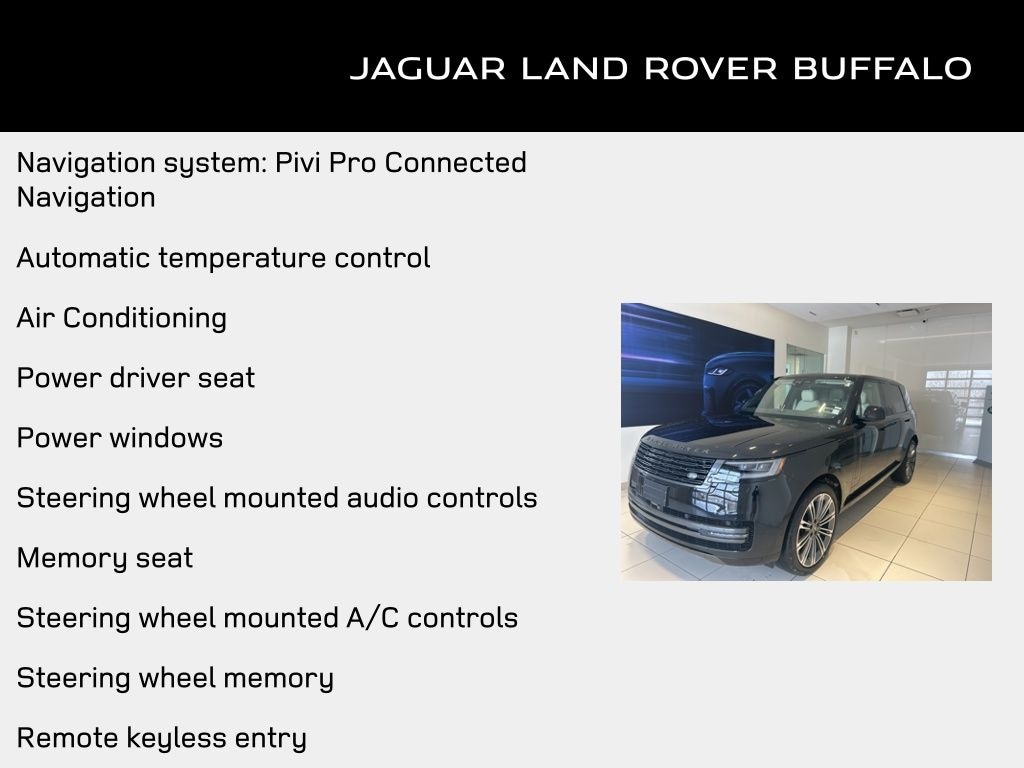 JAGUAR LAND ROVER BUFFALO

Navigation system: Pivi Pro Connected Navigation

Automatic temperature control

Air Conditioning

Power driver seat

Power windows

Steering wheel mounted audio controls

Memory seat

Steering wheel mounted A/C controls

Steering wheel memory

Remote keyless entry